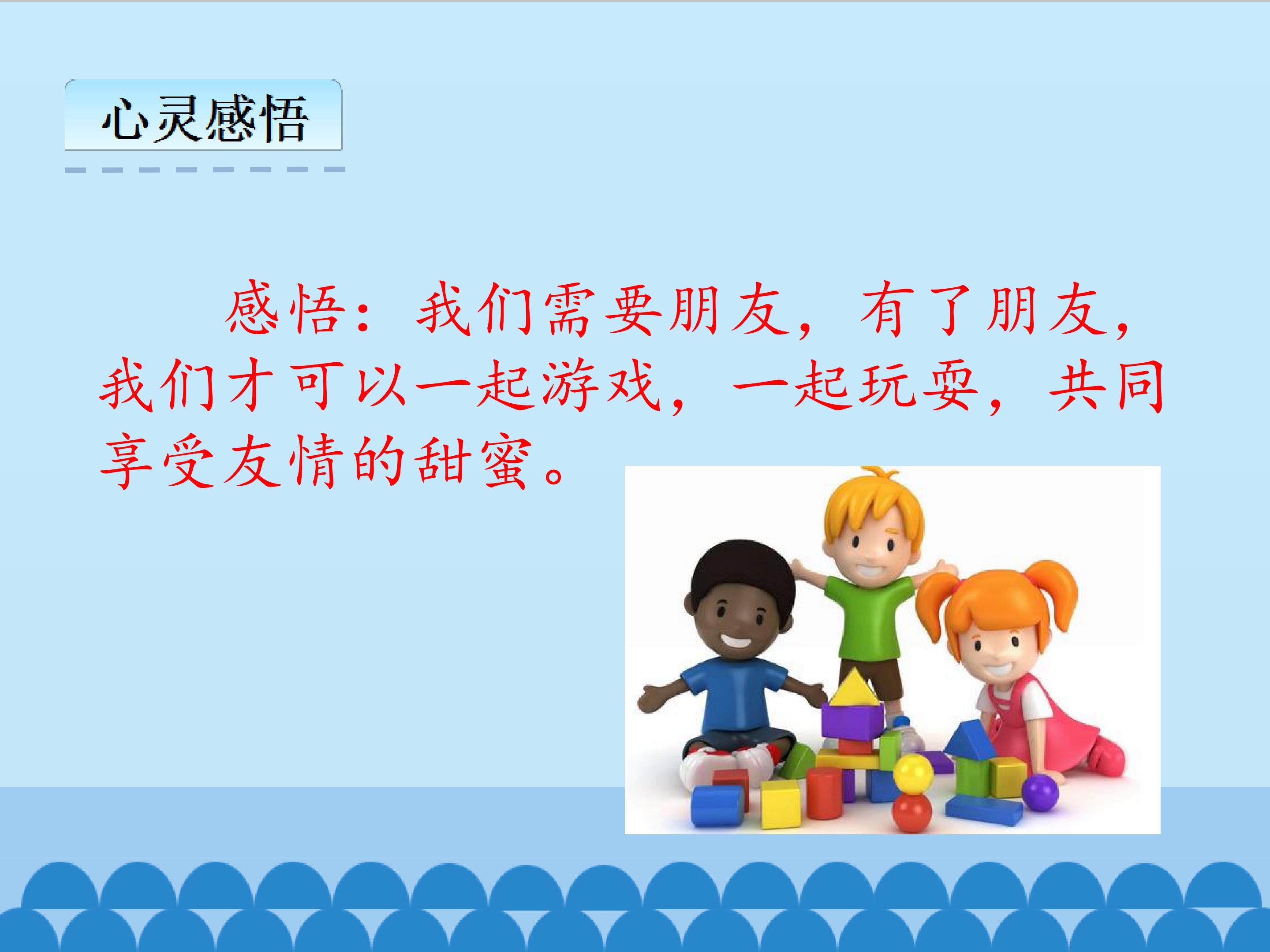 心灵感悟

感悟：我们需要朋友，有了朋友，我们才可以一起游戏，一起玩耍，共同享受友情的甜蜜。